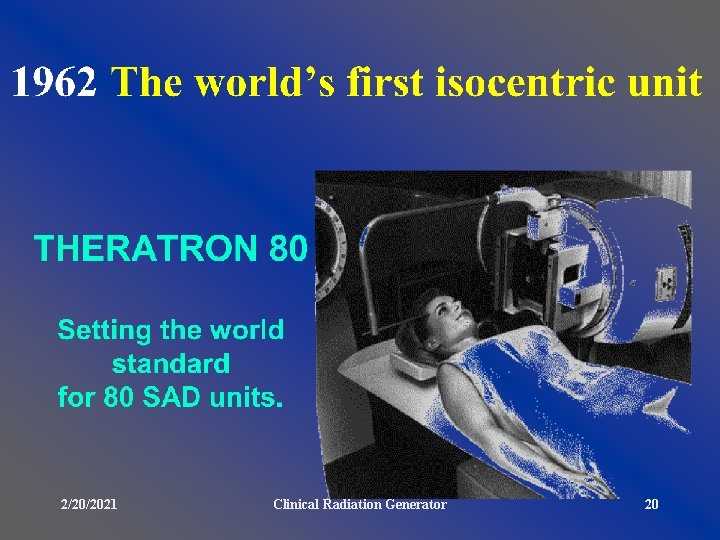 1962 The world's first isocentric unit

THERATRON 80

Setting the world standard for 80 SAD units.

2/20/2021 Clinical Radiation Generator 20